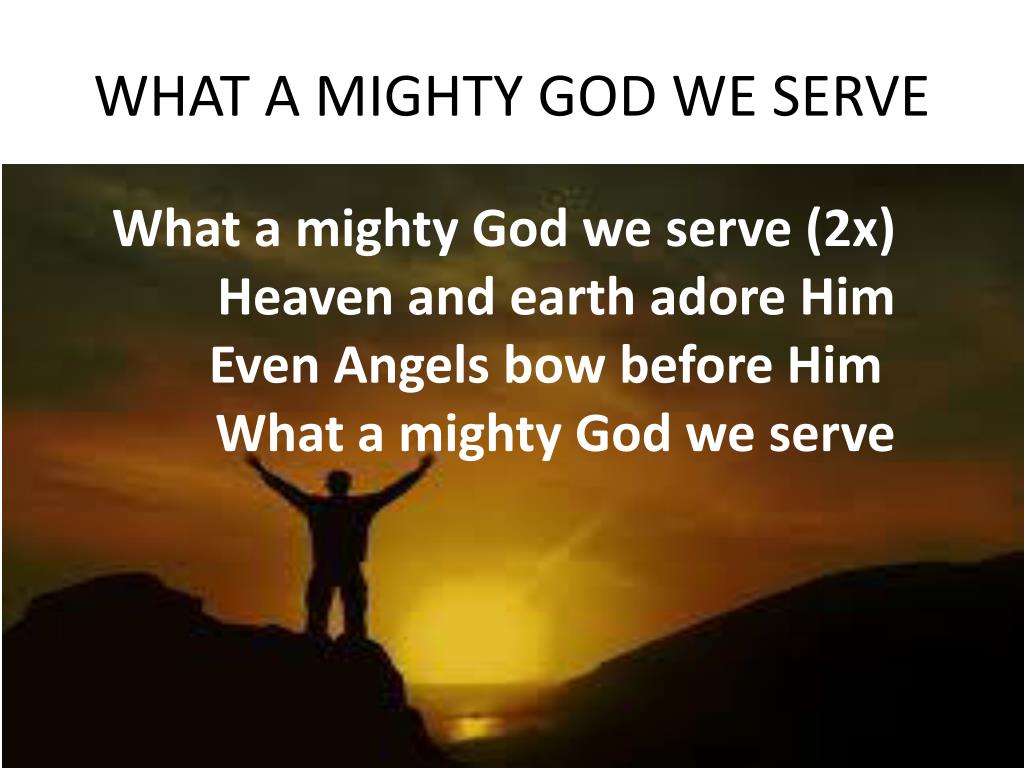 WHAT A MIGHTY GOD WE SERVE

What a mighty God we serve (2x)
Heaven and earth adore Him
Even Angels bow before Him
What a mighty God we serve